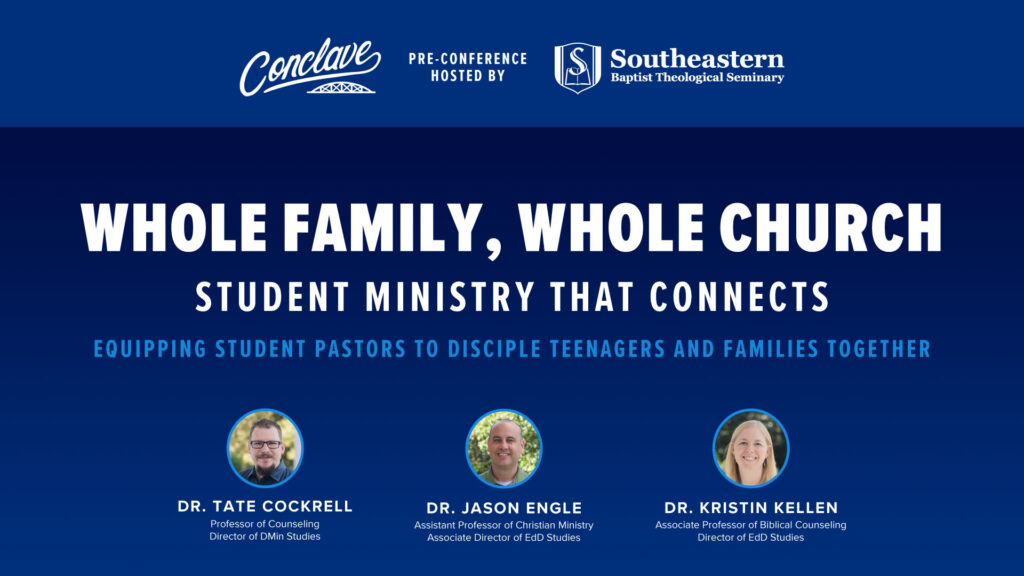 Conclave

PRE-CONFERENCE HOSTED BY

Southeastern Baptist Theological Seminary

WHOLE FAMILY, WHOLE CHURCH

STUDENT MINISTRY THAT CONNECTS

EQUIPPING STUDENT PASTORS TO DISCIPLE TEENAGERS AND FAMILIES TOGETHER

DR. TATE COCKRELL
Professor of Counseling
Director of DMin Studies

DR. JASON ENGLE
Assistant Professor of Christian Ministry
Associate Director of EdD Studies

DR. KRISTIN KELLEN
Associate Professor of Biblical Counseling
Director of EdD Studies